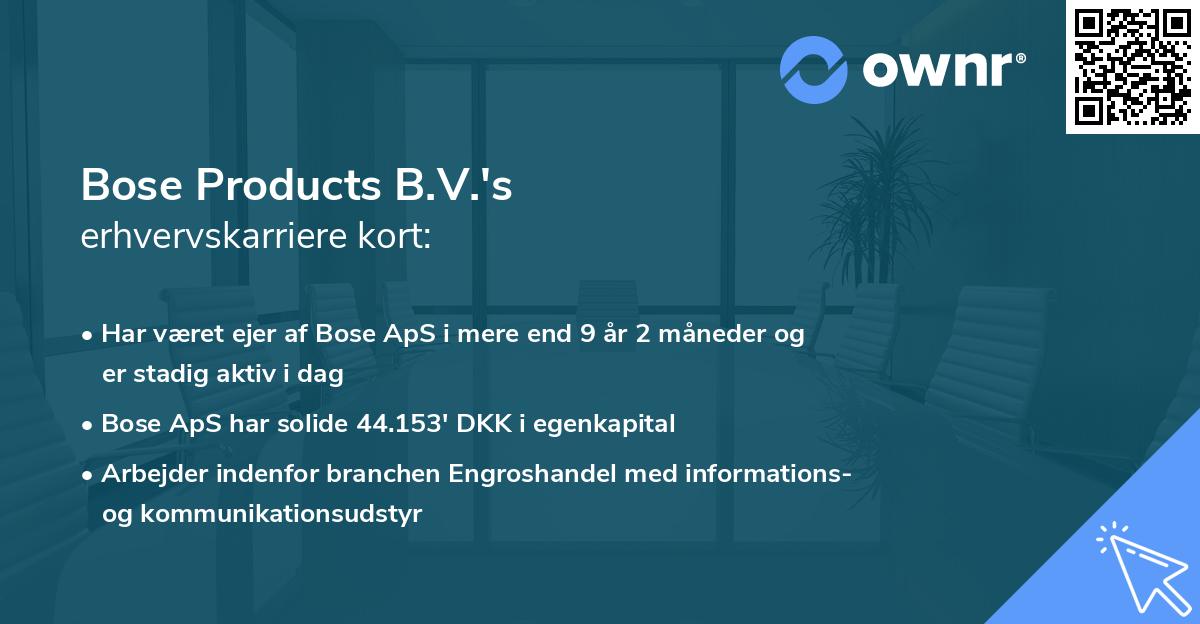 ownr®

Bose Products B.V.'s
erhvervskarriere kort:

• Har været ejer af Bose ApS i mere end 9 år 2 måneder og er stadig aktiv i dag

• Bose ApS har solide 44.153' DKK i egenkapital

• Arbejder indenfor branchen Engroshandel med informations- og kommunikationsudstyr